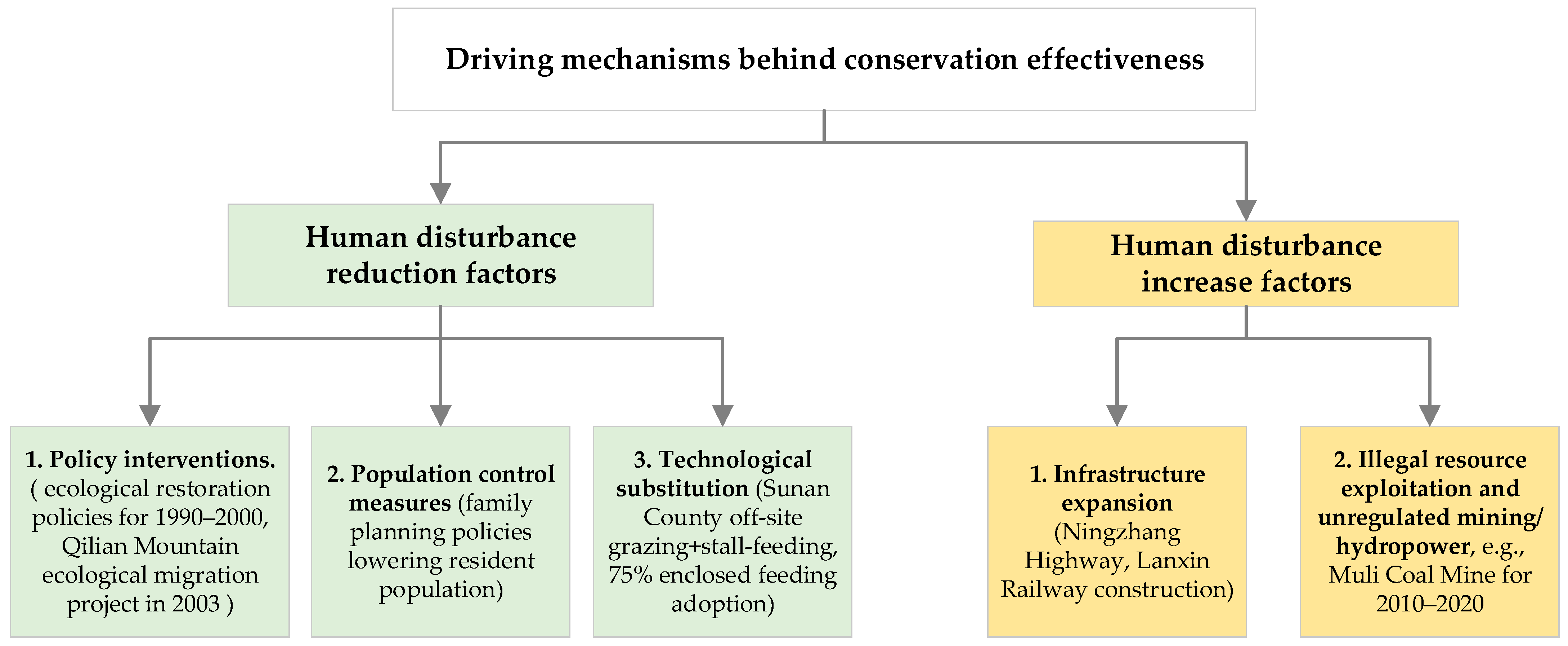 Driving mechanisms behind conservation effectiveness

Human disturbance reduction factors

Human disturbance increase factors

1. Policy interventions. ( ecological restoration policies for 1990–2000, Qilian Mountain ecological migration project in 2003 )

2. Population control measures (family planning policies lowering resident population)

3. Technological substitution (Sunan County off-site grazing+stall-feeding, 75% enclosed feeding adoption)

1. Infrastructure expansion (Ningzhang Highway, Lanxin Railway construction)

2. Illegal resource exploitation and unregulated mining/ hydropower, e.g., Muli Coal Mine for 2010–2020